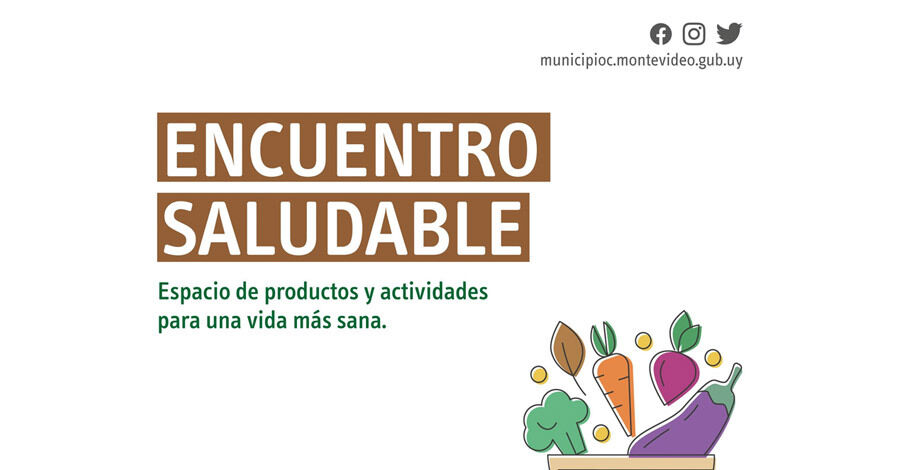 municipioc.montevideo.gub.uy

ENCUENTRO SALUDABLE

Espacio de productos y actividades para una vida más sana.